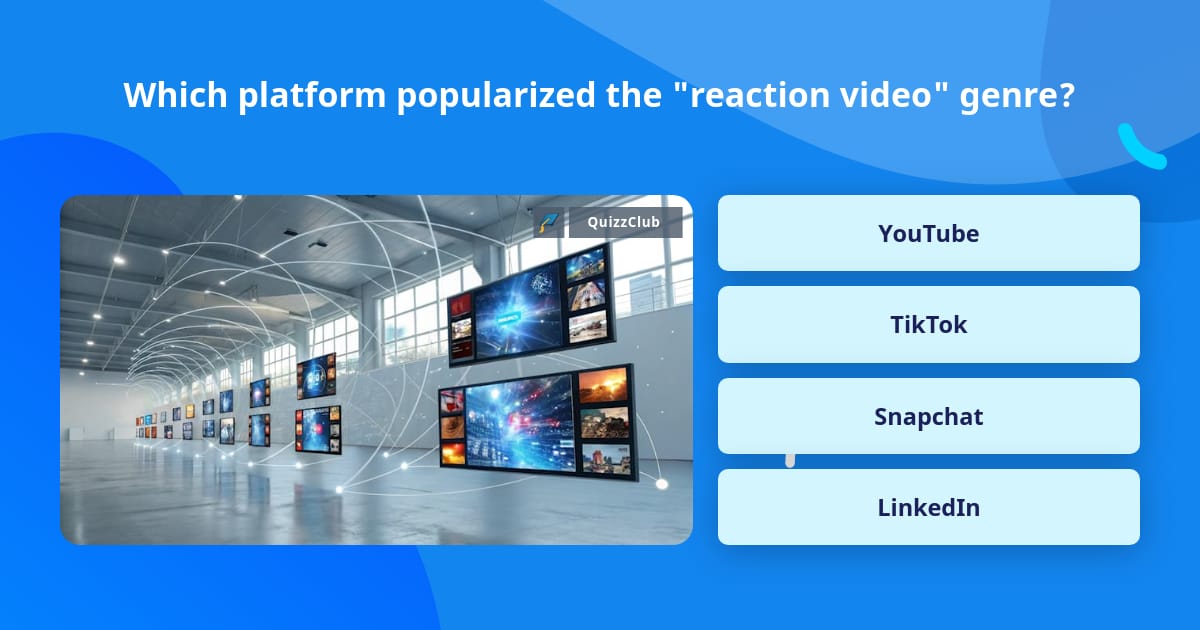 Which platform popularized the "reaction video" genre?

QuizzClub

YouTube

TikTok

Snapchat

LinkedIn